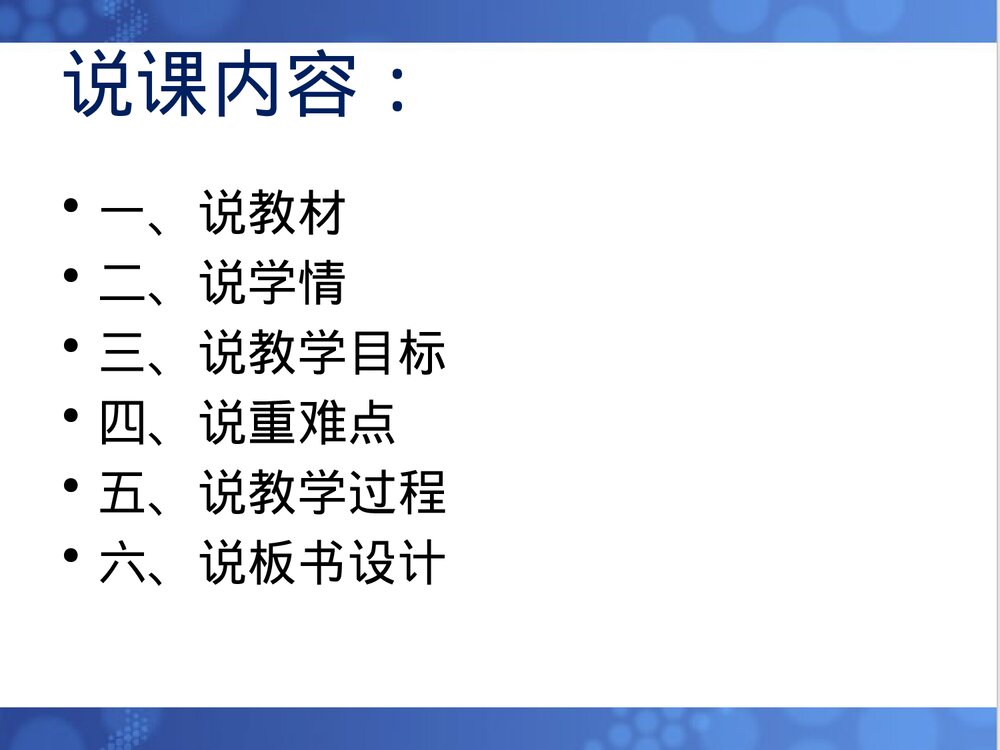 说课内容：

• 一、说教材
• 二、说学情
• 三、说教学目标
• 四、说重难点
• 五、说教学过程
• 六、说板书设计